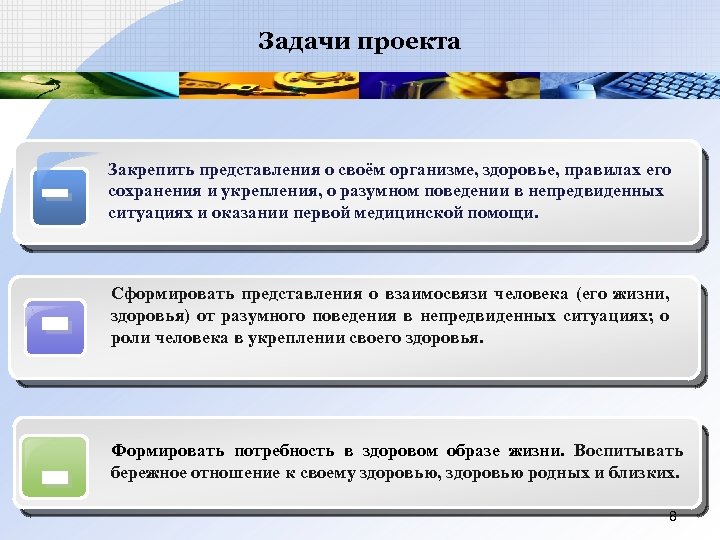 Задачи проекта

Закрепить представления о своём организме, здоровье, правилах его сохранения и укрепления, о разумном поведении в непредвиденных ситуациях и оказании первой медицинской помощи.

Сформировать представления о взаимосвязи человека (его жизни, здоровья) от разумного поведения в непредвиденных ситуациях; о роли человека в укреплении своего здоровья.

Формировать потребность в здоровом образе жизни. Воспитывать бережное отношение к своему здоровью, здоровью родных и близких.

8